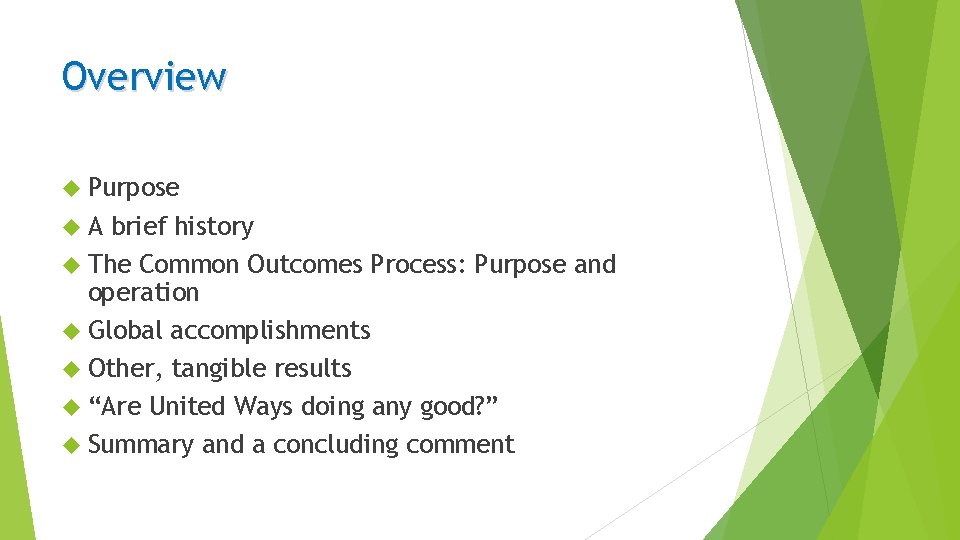 Overview

Purpose

A brief history

The Common Outcomes Process: Purpose and operation

Global accomplishments

Other, tangible results

“Are United Ways doing any good?”

Summary and a concluding comment